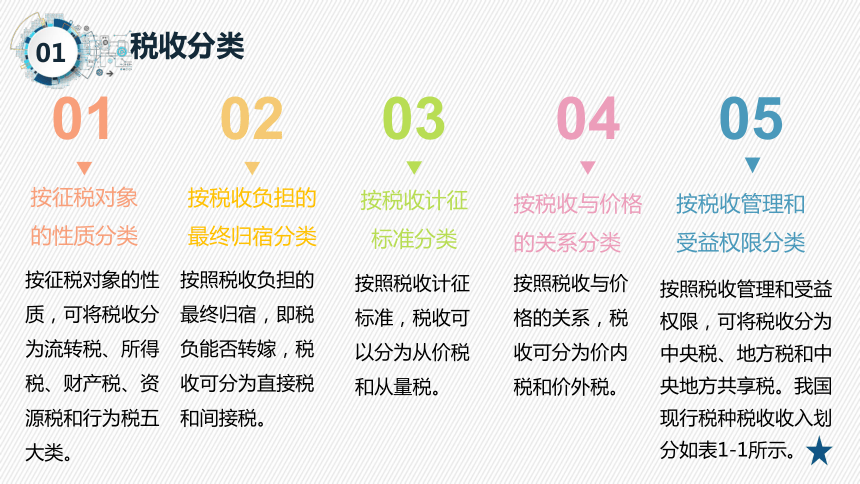 01 税收分类

01

按征税对象的性质分类

按征税对象的性质，可将税收分为流转税、所得税、财产税、资源税和行为税五大类。

02

按税收负担的最终归宿分类

按照税收负担的最终归宿，即税负能否转嫁，税收可分为直接税和间接税。

03

按税收计征标准分类

按照税收计征标准，税收可以分为从价税和从量税。

04

按税收与价格的关系分类

按照税收与价格的关系，税收可分为价内税和价外税。

05

按税收管理和受益权限分类

按照税收管理和受益权限，可将税收分为中央税、地方税和中央地方共享税。我国现行税种税收收入划分如表1-1所示。